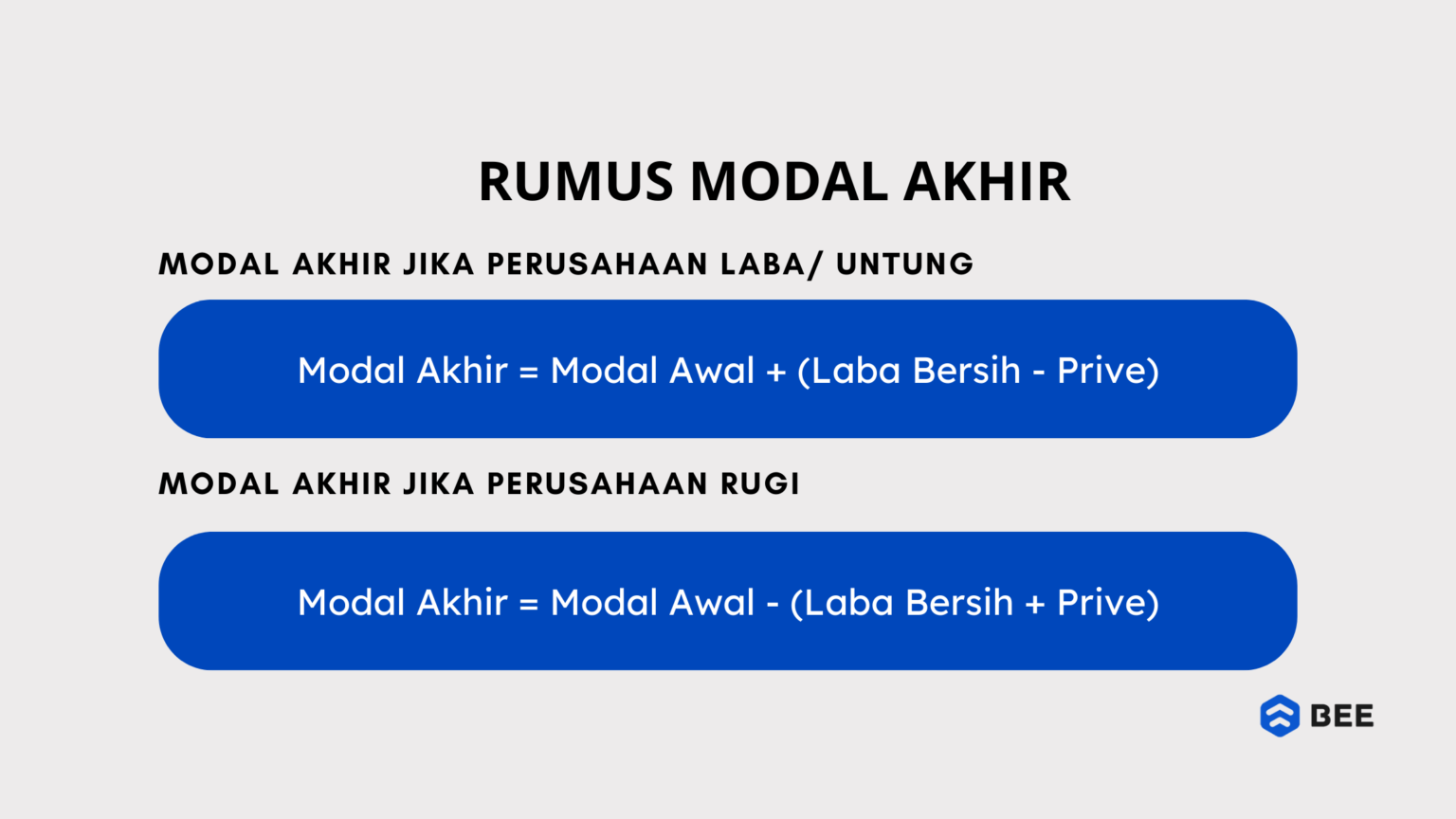 RUMUS MODAL AKHIR

MODAL AKHIR JIKA PERUSAHAAN LABA/ UNTUNG

Modal Akhir = Modal Awal + (Laba Bersih - Prive)

MODAL AKHIR JIKA PERUSAHAAN RUGI

Modal Akhir = Modal Awal - (Laba Bersih + Prive)

BEE